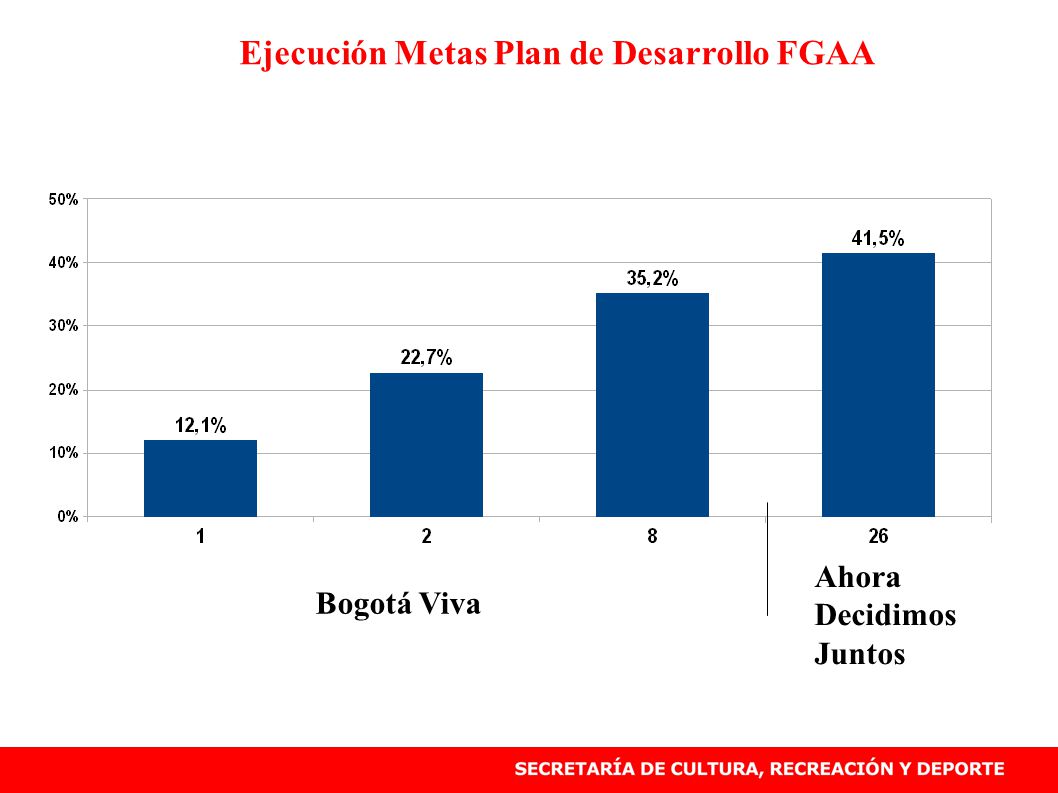 Ejecución Metas Plan de Desarrollo FGAA

50%
40%
30%
20%
10%
0%

12,1%
22,7%
35,2%
41,5%

1
2
8
26

Bogotá Viva

Ahora Decidimos Juntos

SECRETARÍA DE CULTURA, RECREACIÓN Y DEPORTE